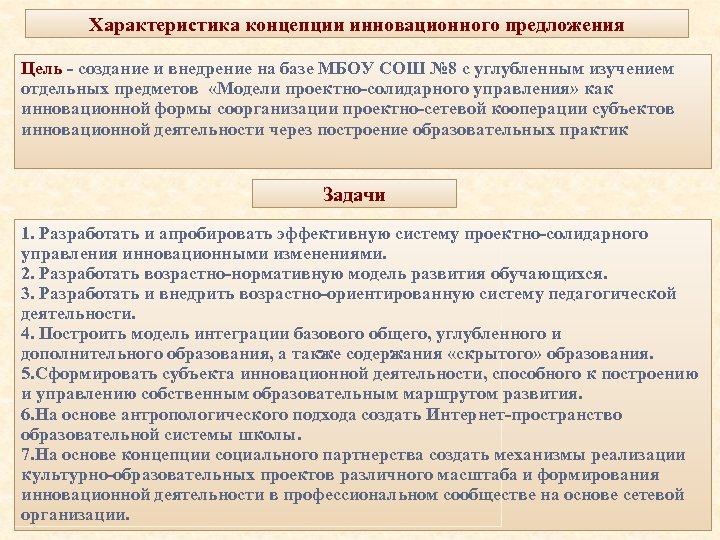 Характеристика концепции инновационного предложения

Цель - создание и внедрение на базе МБОУ СОШ №8 с углубленным изучением отдельных предметов «Модели проектно-солидарного управления» как инновационной формы соорганизации проектно-сетевой кооперации субъектов инновационной деятельности через построение образовательных практик

Задачи

1. Разработать и апробировать эффективную систему проектно-солидарного управления инновационными изменениями.
2. Разработать возрастно-нормативную модель развития обучающихся.
3. Разработать и внедрить возрастно-ориентированную систему педагогической деятельности.
4. Построить модель интеграции базового общего, углубленного и дополнительного образования, а также содержания «скрытого» образования.
5.Сформировать субъекта инновационной деятельности, способного к построению и управлению собственным образовательным маршрутом развития.
6.На основе антропологического подхода создать Интернет-пространство образовательной системы школы.
7.На основе концепции социального партнерства создать механизмы реализации культурно-образовательных проектов различного масштаба и формирования инновационной деятельности в профессиональном сообществе на основе сетевой организации.